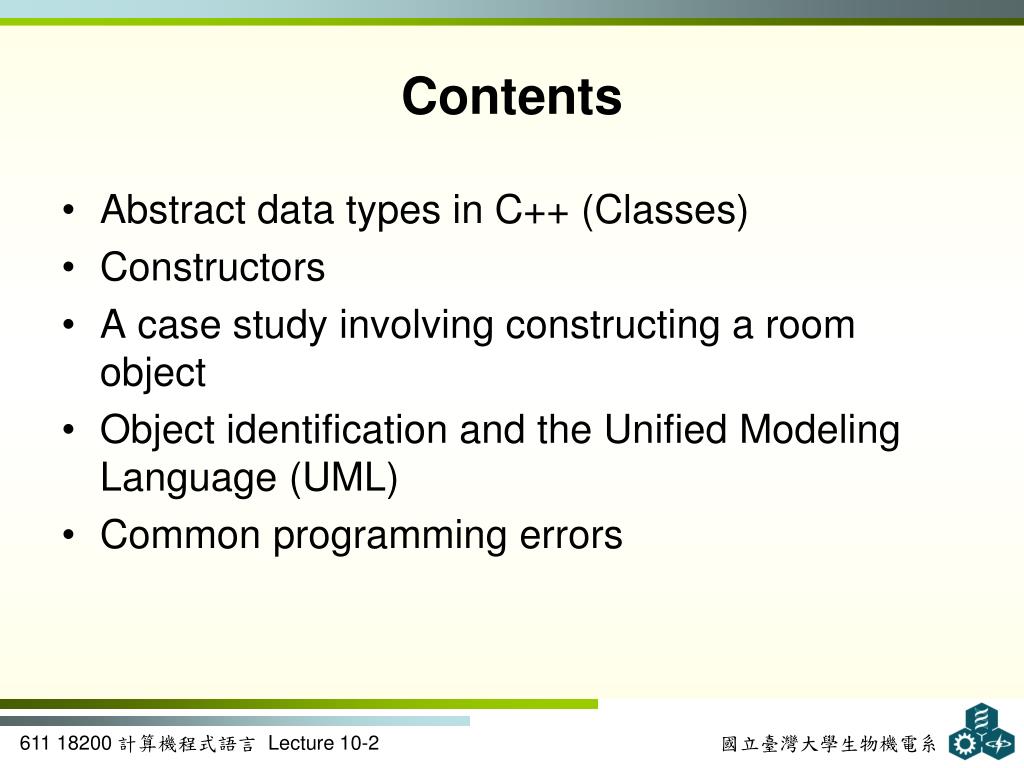 Contents

• Abstract data types in C++ (Classes)
• Constructors
• A case study involving constructing a room object
• Object identification and the Unified Modeling Language (UML)
• Common programming errors

611 18200 計算機程式語言 Lecture 10-2

國立臺灣大學生物機電系